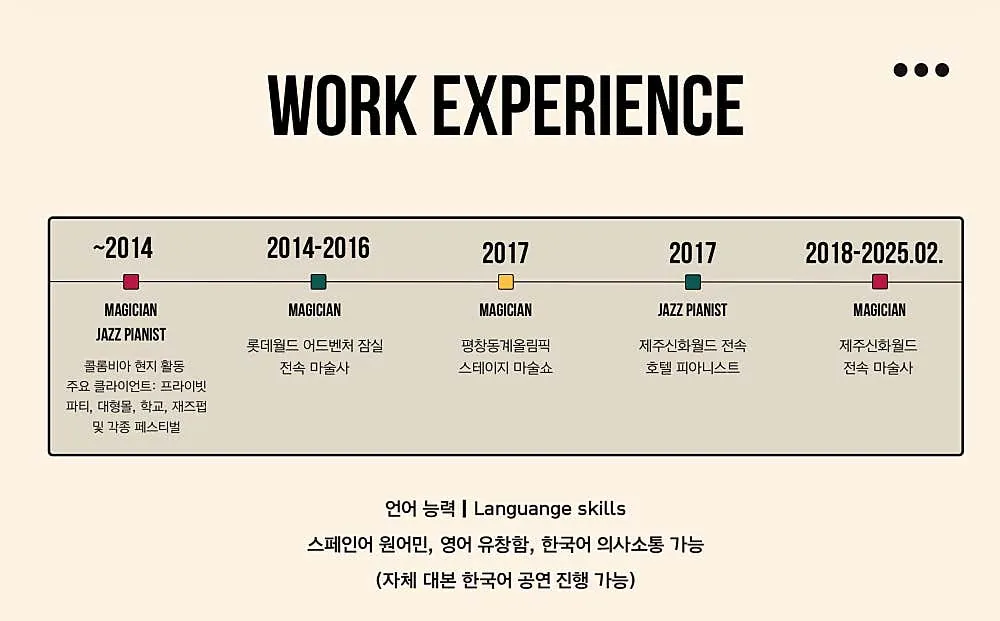 WORK EXPERIENCE

~2014

MAGICIAN
JAZZ PIANIST

콜롬비아 현지 활동
주요 클라이언트: 프라이빗 파티, 대형몰, 학교, 재즈펍 및 각종 페스티벌

2014-2016

MAGICIAN

롯데월드 어드벤처 잠실
전속 마술사

2017

MAGICIAN

평창동계올림픽
스테이지 마술쇼

2017

JAZZ PIANIST

제주신화월드 전속
호텔 피아니스트

2018-2025.02.

MAGICIAN

제주신화월드
전속 마술사

언어 능력 | Languange skills
스페인어 원어민, 영어 유창함, 한국어 의사소통 가능
(자체 대본 한국어 공연 진행 가능)